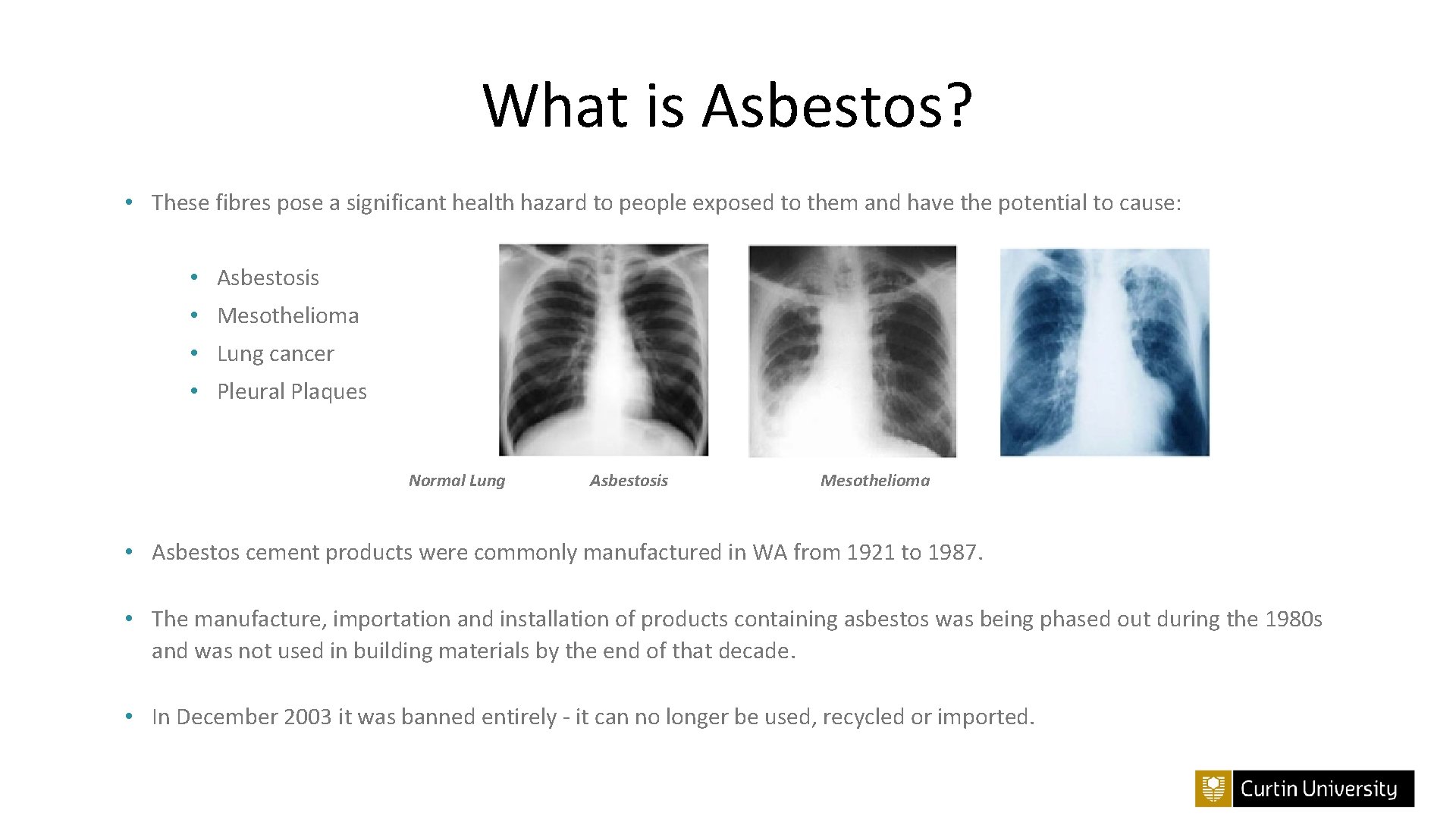 What is Asbestos?

• These fibres pose a significant health hazard to people exposed to them and have the potential to cause:

• Asbestosis
• Mesothelioma
• Lung cancer
• Pleural Plaques

Normal Lung

Asbestosis

Mesothelioma

• Asbestos cement products were commonly manufactured in WA from 1921 to 1987.

• The manufacture, importation and installation of products containing asbestos was being phased out during the 1980s and was not used in building materials by the end of that decade.

• In December 2003 it was banned entirely - it can no longer be used, recycled or imported.

Curtin University